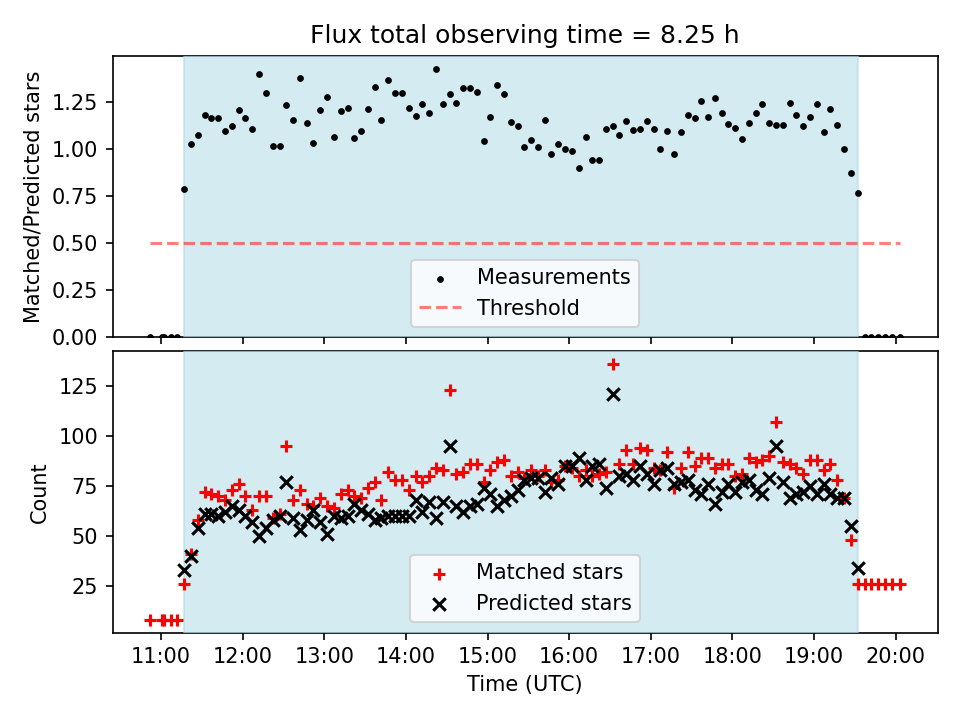 Flux total observing time = 8.25 h

Matched/Predicted stars

1.25
1.00
0.75
0.50
0.25
0.00

Measurements
Threshold

Count

125
100
75
50
25

Matched stars
Predicted stars

11:00 12:00 13:00 14:00 15:00 16:00 17:00 18:00 19:00 20:00

Time (UTC)